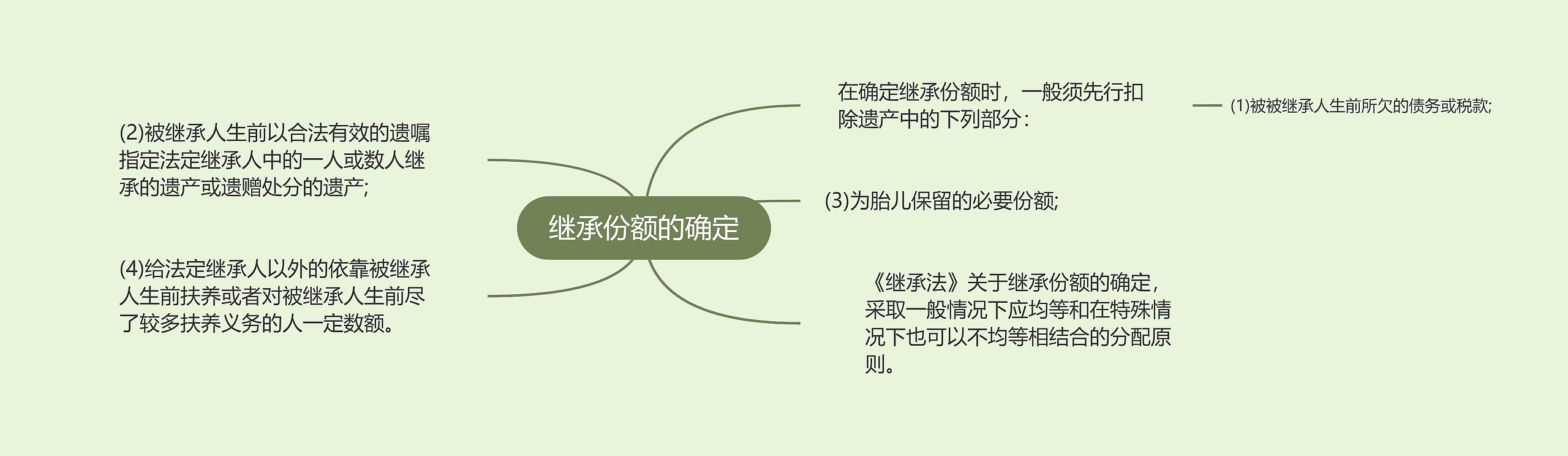 继承份额的确定

在确定继承份额时，一般须先行扣除遗产中的下列部分：

(1)被被继承人生前所欠的债务或税款;

(3)为胎儿保留的必要份额;

《继承法》关于继承份额的确定，采取一般情况下应均等和在特殊情况下也可以不均等相结合的分配原则。

(2)被继承人生前以合法有效的遗嘱指定法定继承人中的一人或数人继承的遗产或遗赠处分的遗产;

(4)给法定继承人以外的依靠被继承人生前扶养或者对被继承人生前尽了较多扶养义务的人一定数额。